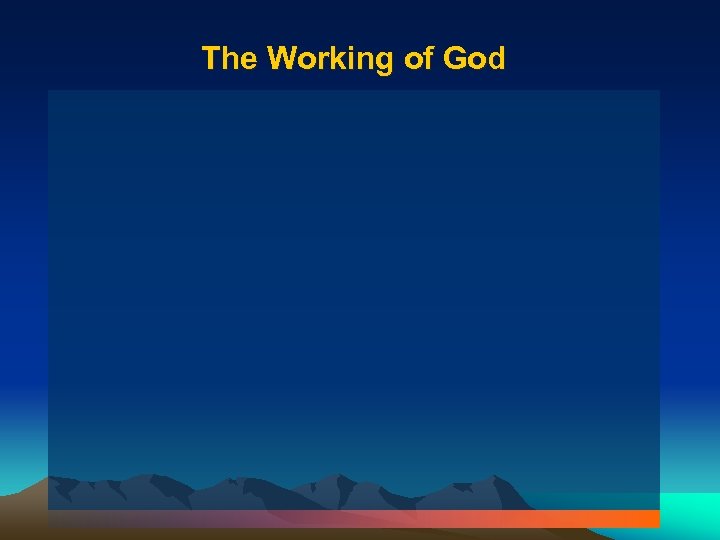 The Working of God